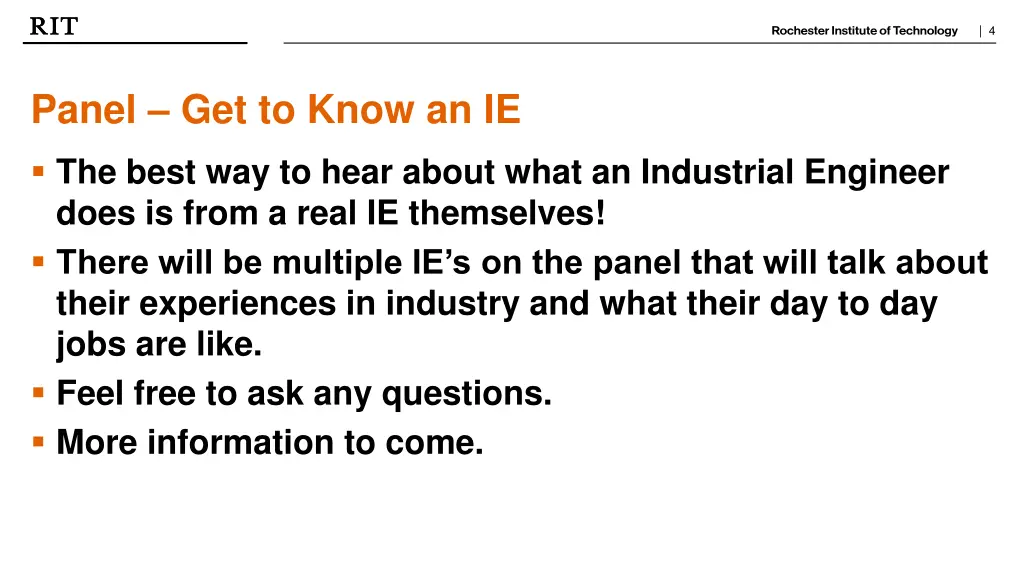 RIT

Rochester Institute of Technology | 4

Panel – Get to Know an IE

▪ The best way to hear about what an Industrial Engineer does is from a real IE themselves!
▪ There will be multiple IE's on the panel that will talk about their experiences in industry and what their day to day jobs are like.
▪ Feel free to ask any questions.
▪ More information to come.